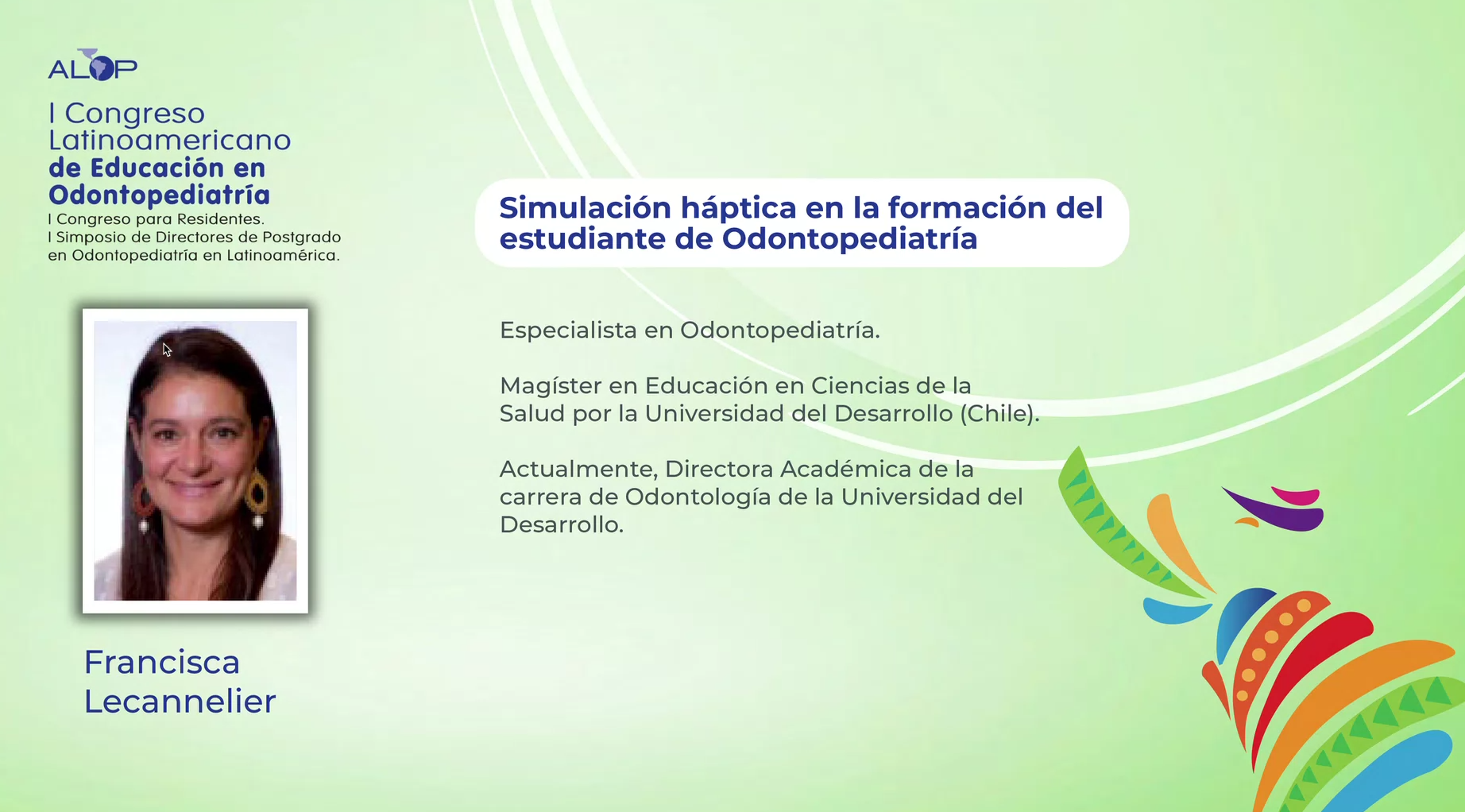 ALOP

I Congreso Latinoamericano de Educación en Odontopediatría
I Congreso para Residentes.
I Simposio de Directores de Postgrado en Odontopediatría en Latinoamérica.

Francisca Lecannelier

Simulación háptica en la formación del estudiante de Odontopediatría

Especialista en Odontopediatría.

Magíster en Educación en Ciencias de la Salud por la Universidad del Desarrollo (Chile).

Actualmente, Directora Académica de la carrera de Odontología de la Universidad del Desarrollo.